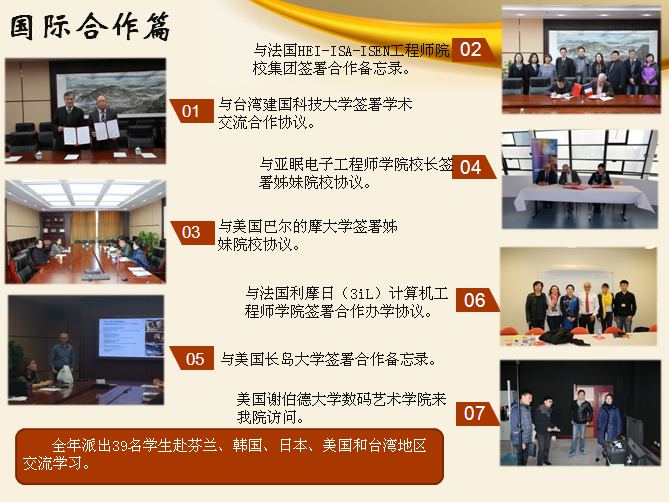 国际合作篇

与法国HEI-ISA-ISEN工程师院校集团签署合作备忘录。 02

01 与台湾建国科技大学签署学术交流合作协议。

与亚眠电子工程师学院校长签署姊妹院校协议。 04

03 与美国巴尔的摩大学签署姊妹院校协议。

与法国利摩日（3iL）计算机工程师学院签署合作办学协议。 06

05 与美国长岛大学签署合作备忘录。

美国谢伯德大学数码艺术学院来我院访问。 07

全年派出39名学生赴芬兰、韩国、日本、美国和台湾地区交流学习。